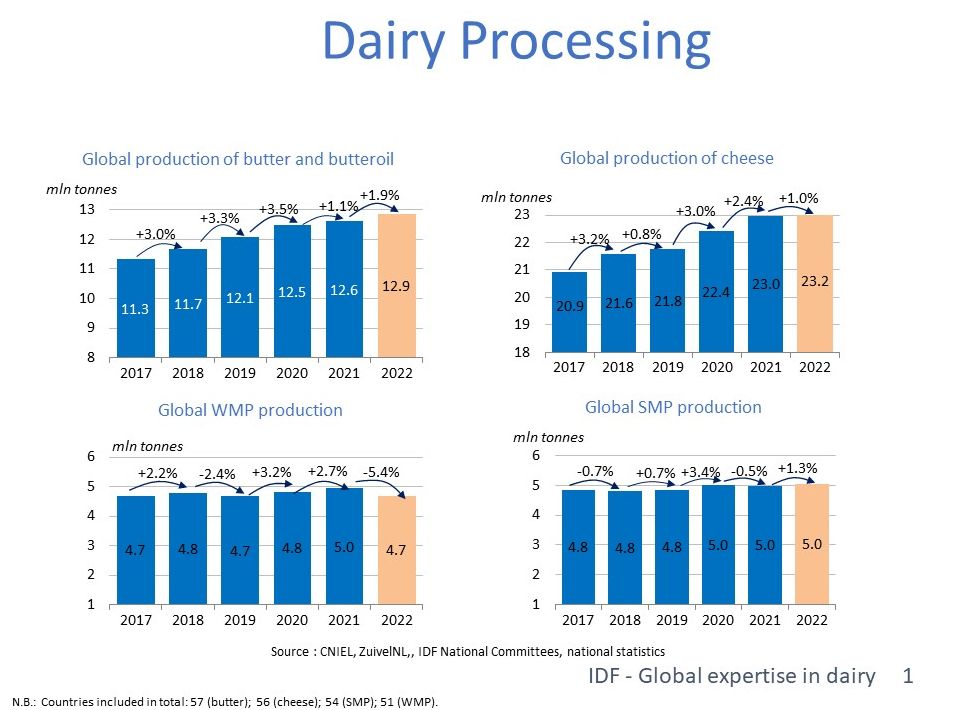 Dairy Processing

Global production of butter and butteroil

mln tonnes

13
12
11
10
9
8

+3.0% +3.3% +3.5% +1.1% +1.9%

11.3 11.7 12.1 12.5 12.6 12.9

2017 2018 2019 2020 2021 2022

Global production of cheese

mln tonnes

23
22
21
20
19
18

+3.2% +0.8% +3.0% +2.4% +1.0%

20.9 21.6 21.8 22.4 23.0 23.2

2017 2018 2019 2020 2021 2022

Global WMP production

mln tonnes

6
5
4
3
2
1

+2.2% -2.4% +3.2% +2.7% -5.4%

4.7 4.8 4.7 4.8 5.0 4.7

2017 2018 2019 2020 2021 2022

Global SMP production

mln tonnes

6
5
4
3
2
1

-0.7% +0.7% +3.4% -0.5% +1.3%

4.8 4.8 4.8 5.0 5.0 5.0

2017 2018 2019 2020 2021 2022

Source : CNIEL, ZuivelNL,, IDF National Committees, national statistics

IDF - Global expertise in dairy 1

N.B.: Countries included in total: 57 (butter); 56 (cheese); 54 (SMP); 51 (WMP).